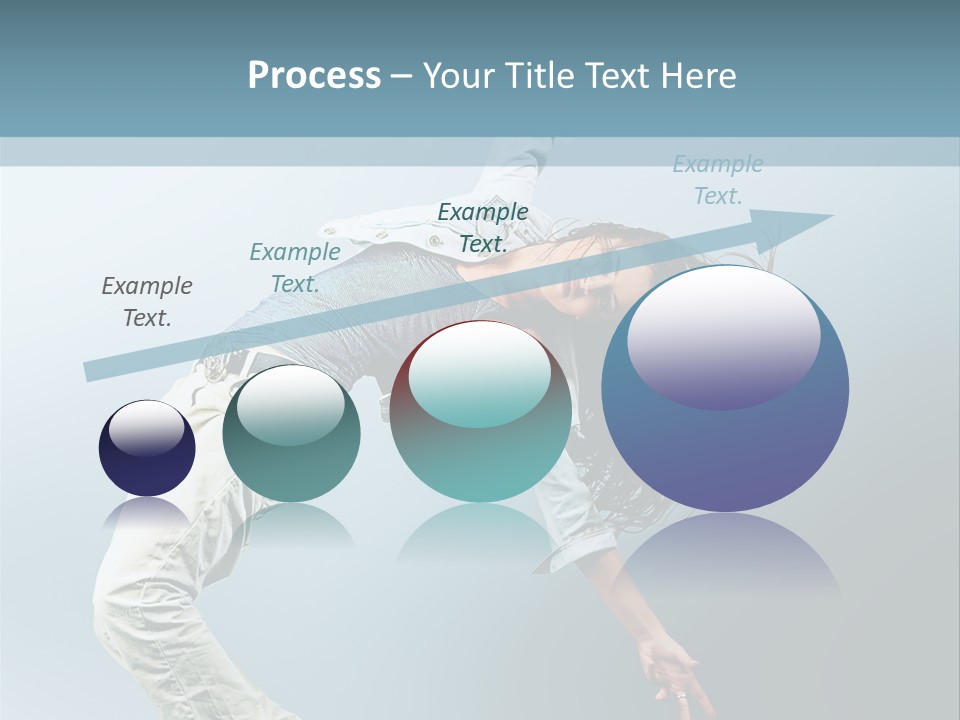 Process – Your Title Text Here

Example Text.

Example Text.

Example Text.

Example Text.